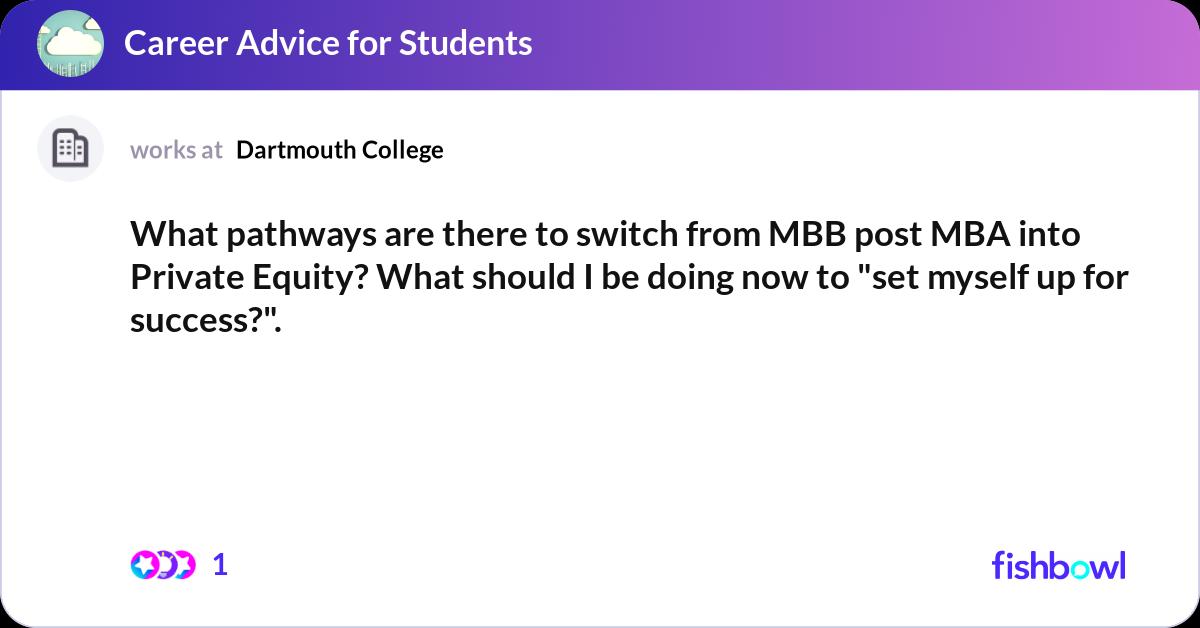 Career Advice for Students

works at Dartmouth College

What pathways are there to switch from MBB post MBA into Private Equity? What should I be doing now to "set myself up for success?".

1

fishbowl